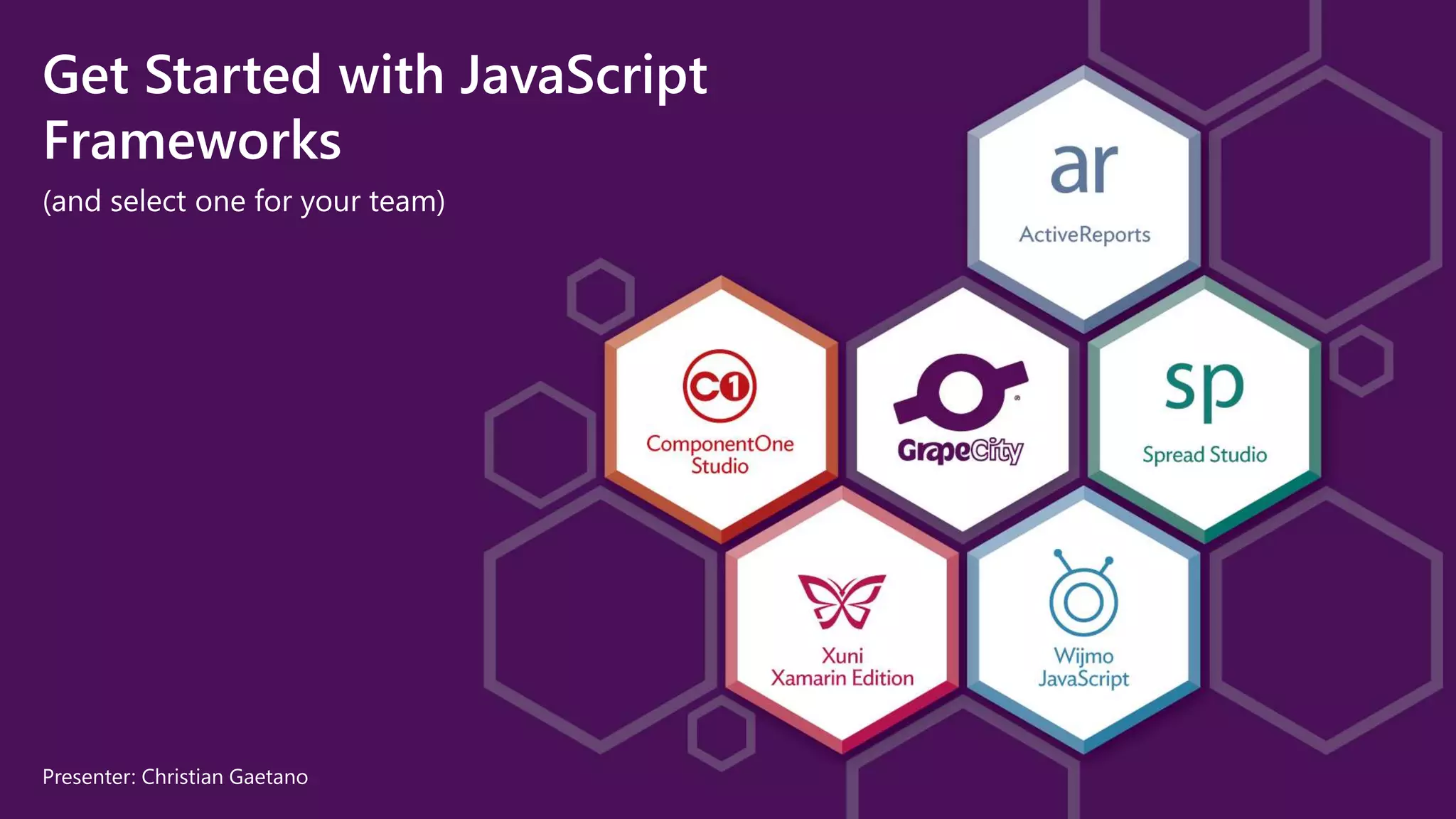 Get Started with JavaScript Frameworks

(and select one for your team)

ar
ActiveReports

C1
ComponentOne Studio

GrapeCity

sp
Spread Studio

Xuni
Xamarin Edition

Wijmo
JavaScript

Presenter: Christian Gaetano